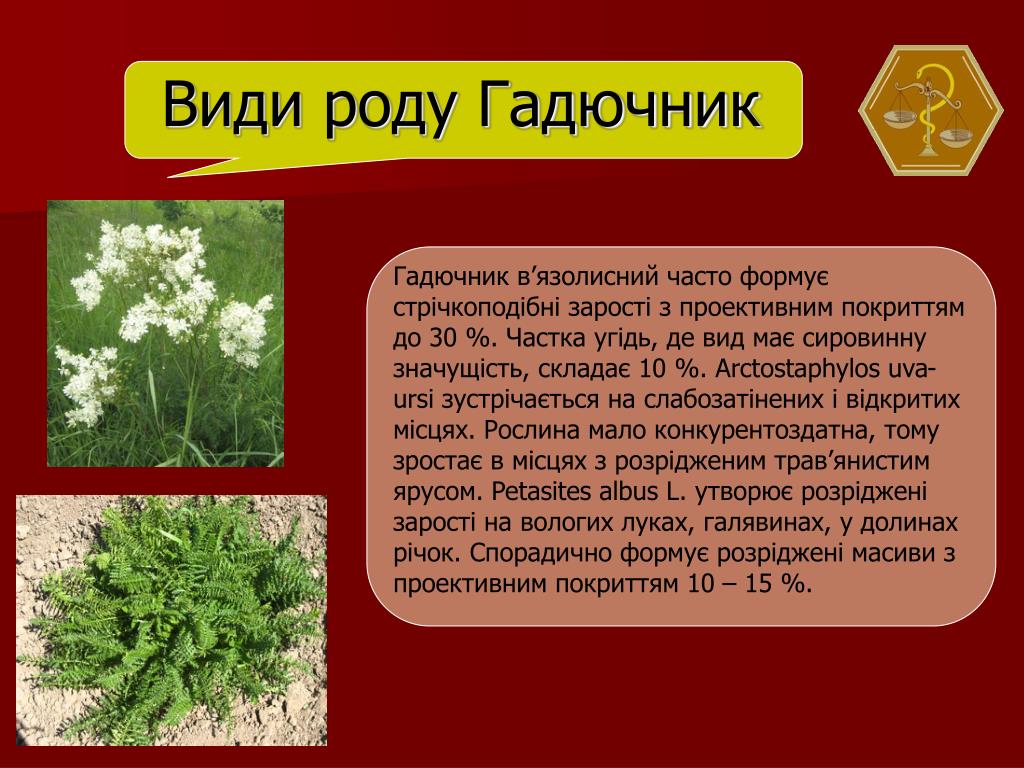 Види роду Гадючник

Гадючник в’язолисний часто формує стрічкоподібні зарості з проективним покриттям до 30 %. Частка угідь, де вид має сировинну значущість, складає 10 %. Arctostaphylos uva-ursi зустрічається на слабозатінених і відкритих місцях. Рослина мало конкурентоздатна, тому зростає в місцях з розрідженим трав’янистим ярусом. Petasites albus L. утворює розріджені зарості на вологих луках, галявинах, у долинах річок. Спорадично формує розріджені масиви з проективним покриттям 10 – 15 %.